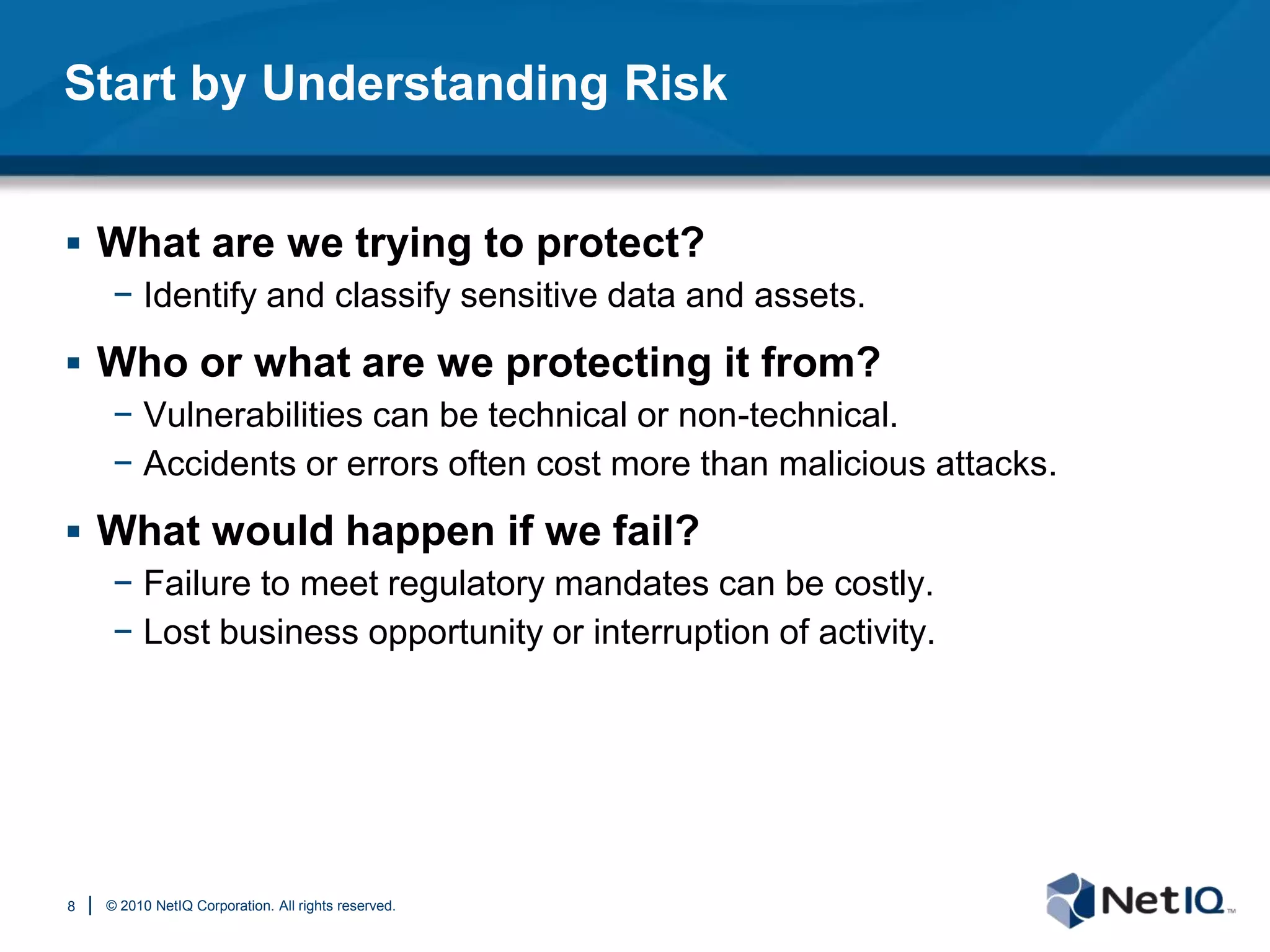 Start by Understanding Risk

▪ What are we trying to protect?
– Identify and classify sensitive data and assets.

▪ Who or what are we protecting it from?
– Vulnerabilities can be technical or non-technical.
– Accidents or errors often cost more than malicious attacks.

▪ What would happen if we fail?
– Failure to meet regulatory mandates can be costly.
– Lost business opportunity or interruption of activity.

8 | © 2010 NetIQ Corporation. All rights reserved.

NetIQ™